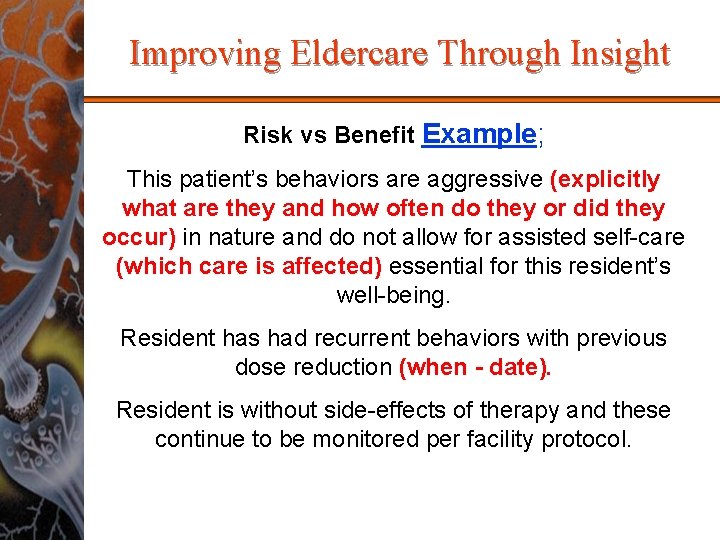 Improving Eldercare Through Insight

Risk vs Benefit Example;

This patient's behaviors are aggressive (explicitly what are they and how often do they or did they occur) in nature and do not allow for assisted self-care (which care is affected) essential for this resident's well-being.

Resident has had recurrent behaviors with previous dose reduction (when - date).

Resident is without side-effects of therapy and these continue to be monitored per facility protocol.